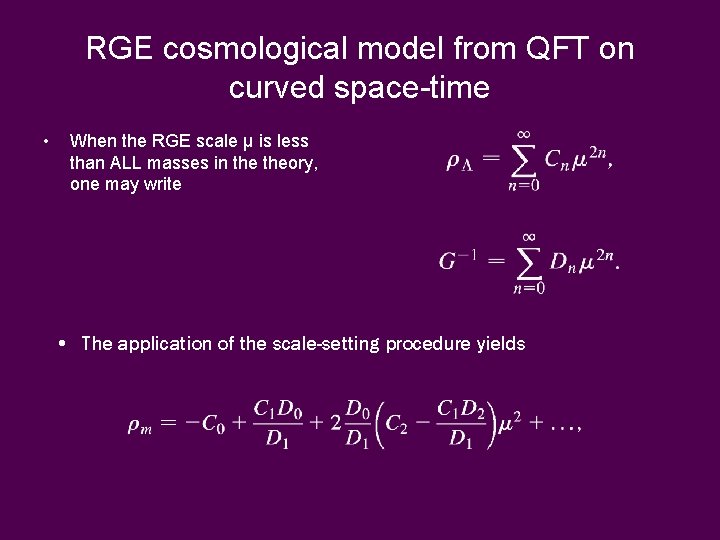 RGE cosmological model from QFT on curved space-time

• When the RGE scale μ is less than ALL masses in the theory, one may write

$\rho_\Lambda = \sum_{n=0}^{\infty} C_n \mu^{2n},$

$G^{-1} = \sum_{n=0}^{\infty} D_n \mu^{2n}.$

• The application of the scale-setting procedure yields

$\rho_m = -C_0 + \frac{C_1 D_0}{D_1} + 2\frac{D_0}{D_1}\left(C_2 - \frac{C_1 D_2}{D_1}\right)\mu^2 + \ldots,$